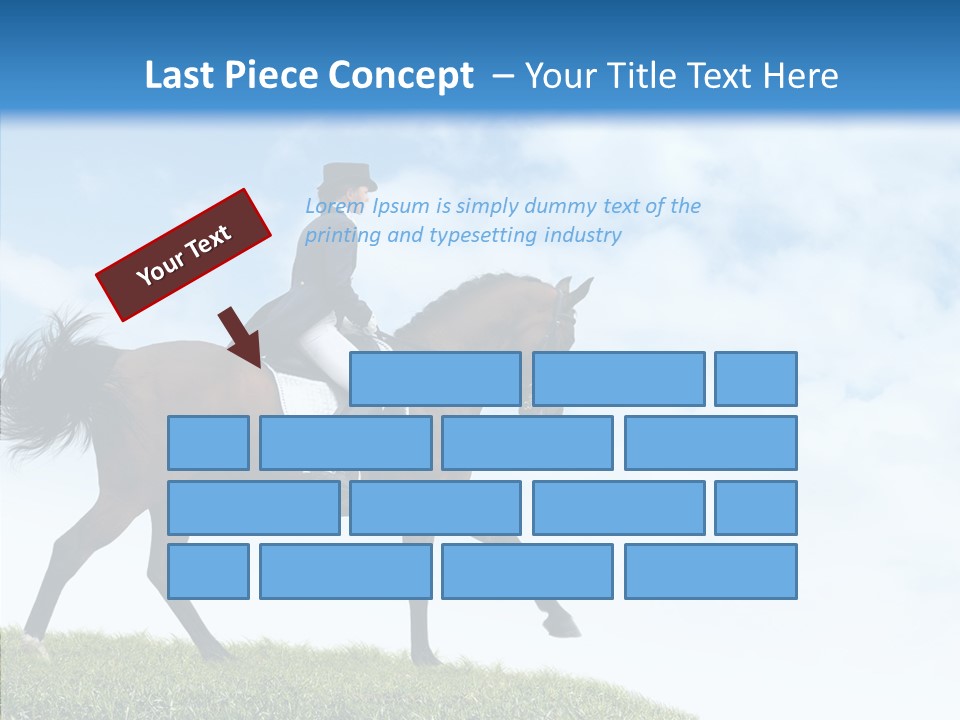 Last Piece Concept – Your Title Text Here

Your Text

Lorem Ipsum is simply dummy text of the printing and typesetting industry